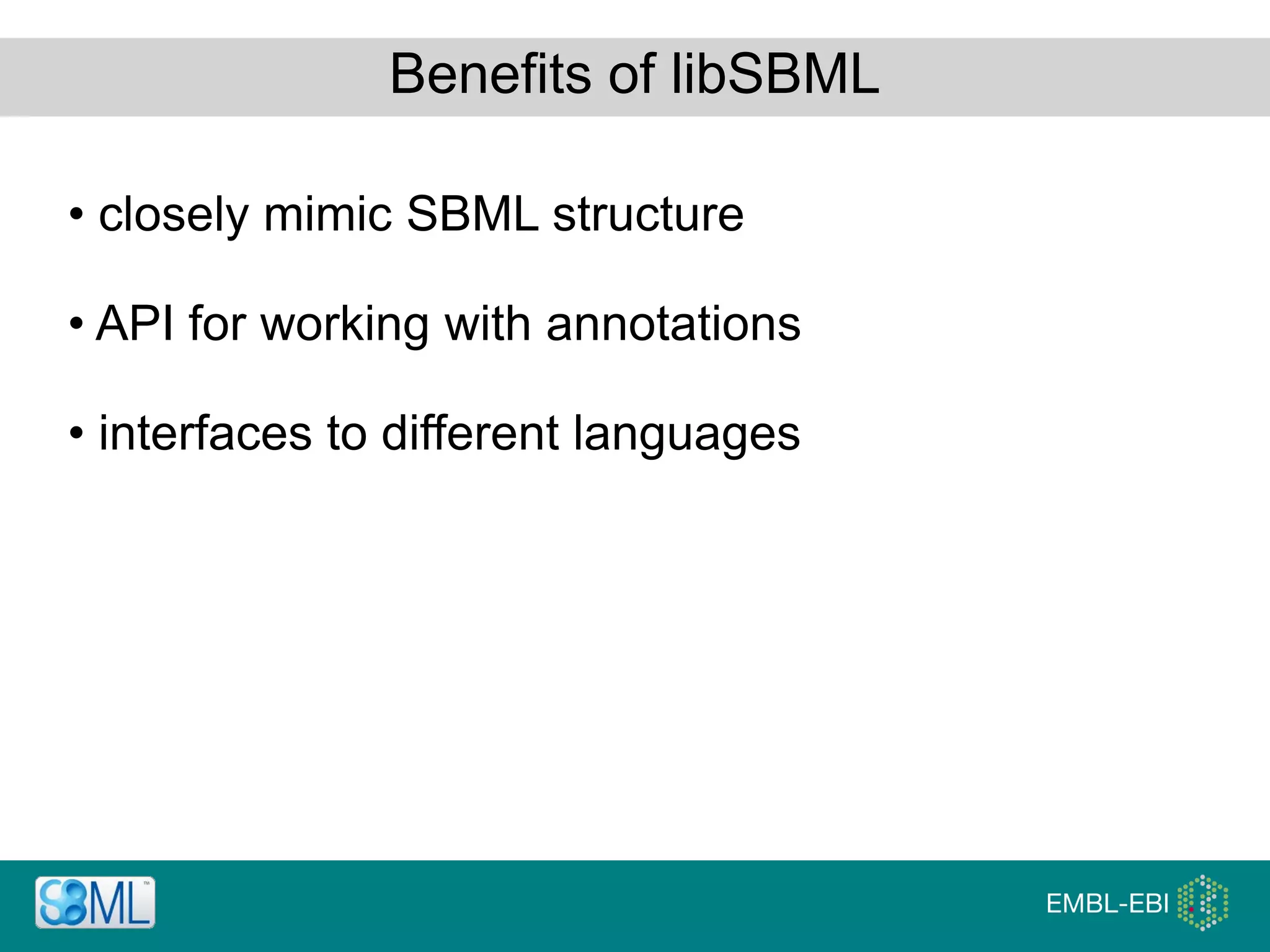 Benefits of libSBML

• closely mimic SBML structure

• API for working with annotations

• interfaces to different languages

SBML™

EMBL-EBI